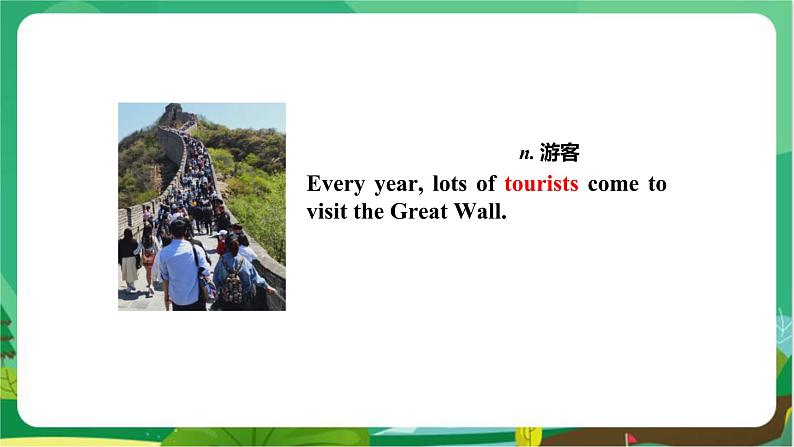 n. 游客
Every year, lots of tourists come to visit the Great Wall.